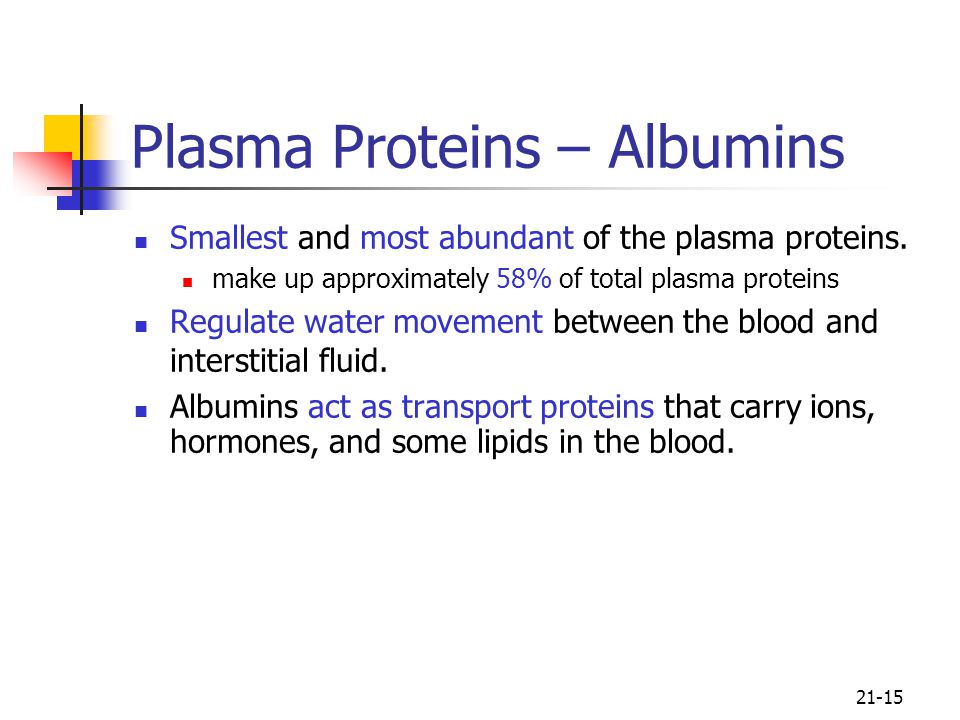 Plasma Proteins – Albumins

- Smallest and most abundant of the plasma proteins.
  - make up approximately 58% of total plasma proteins
- Regulate water movement between the blood and interstitial fluid.
- Albumins act as transport proteins that carry ions, hormones, and some lipids in the blood.

21-15